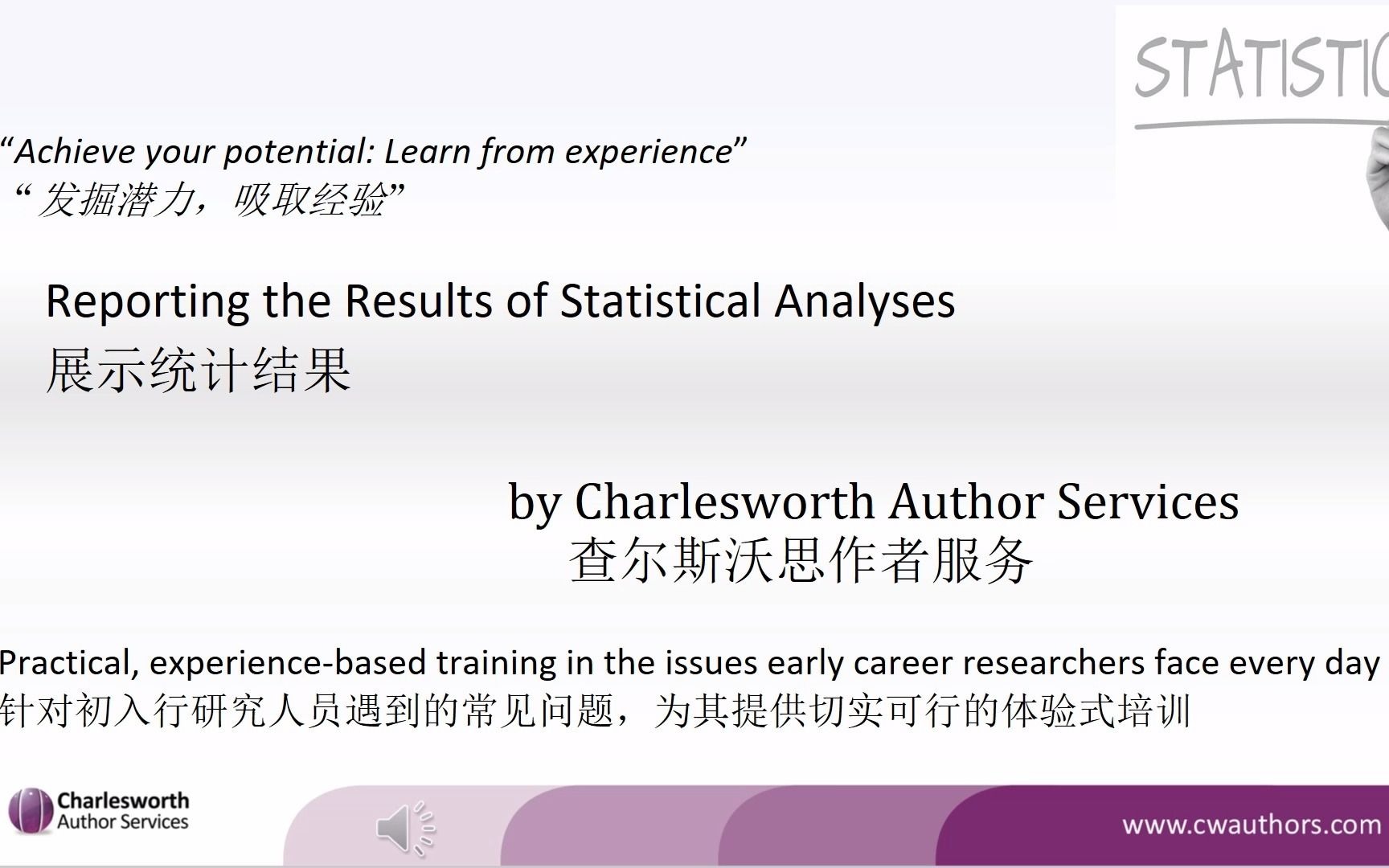 STATISTIC

“Achieve your potential: Learn from experience”
“发掘潜力，吸取经验”

Reporting the Results of Statistical Analyses
展示统计结果

by Charlesworth Author Services
查尔斯沃思作者服务

Practical, experience-based training in the issues early career researchers face every day
针对初入行研究人员遇到的常见问题，为其提供切实可行的体验式培训

Charlesworth Author Services

www.cwauthors.com